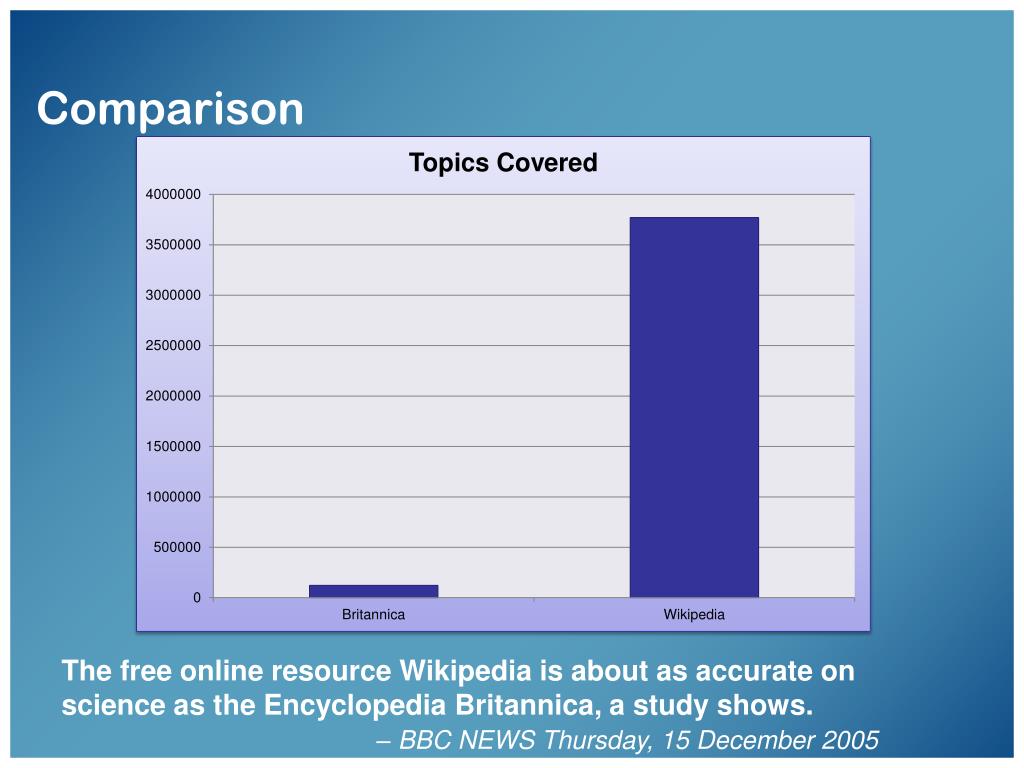 Comparison

Topics Covered

4000000
3500000
3000000
2500000
2000000
1500000
1000000
500000
0

Britannica
Wikipedia

The free online resource Wikipedia is about as accurate on science as the Encyclopedia Britannica, a study shows.

– BBC NEWS Thursday, 15 December 2005